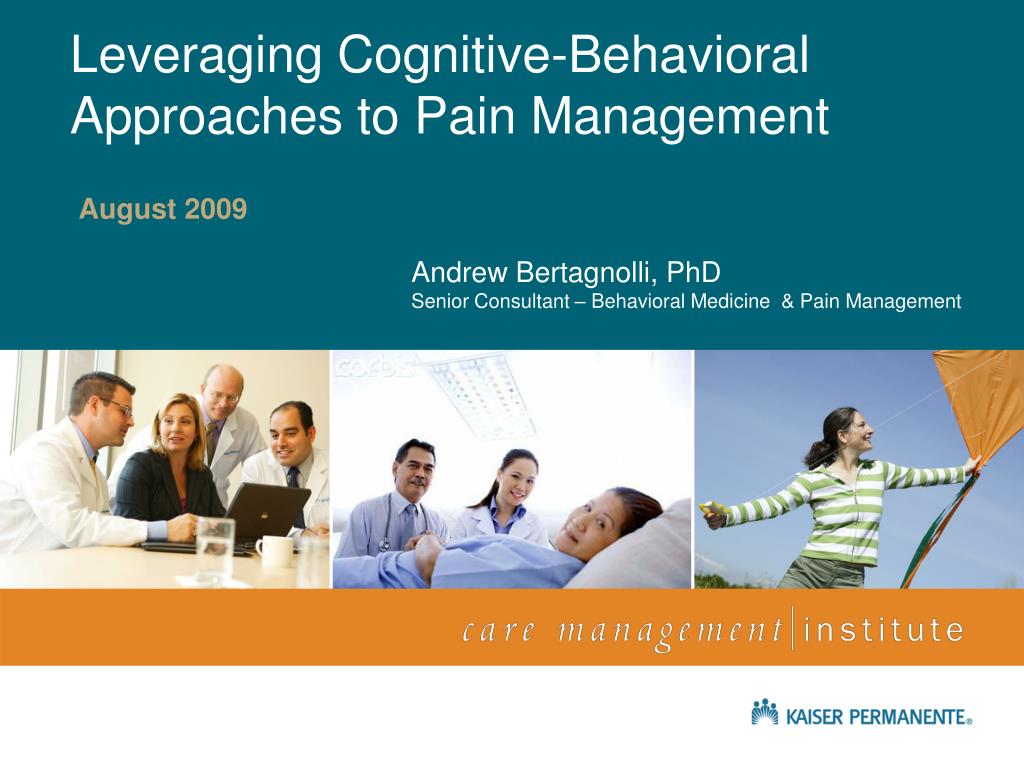 Leveraging Cognitive-Behavioral Approaches to Pain Management

August 2009

Andrew Bertagnolli, PhD
Senior Consultant – Behavioral Medicine & Pain Management

corbis

care management | institute

KAISER PERMANENTE®